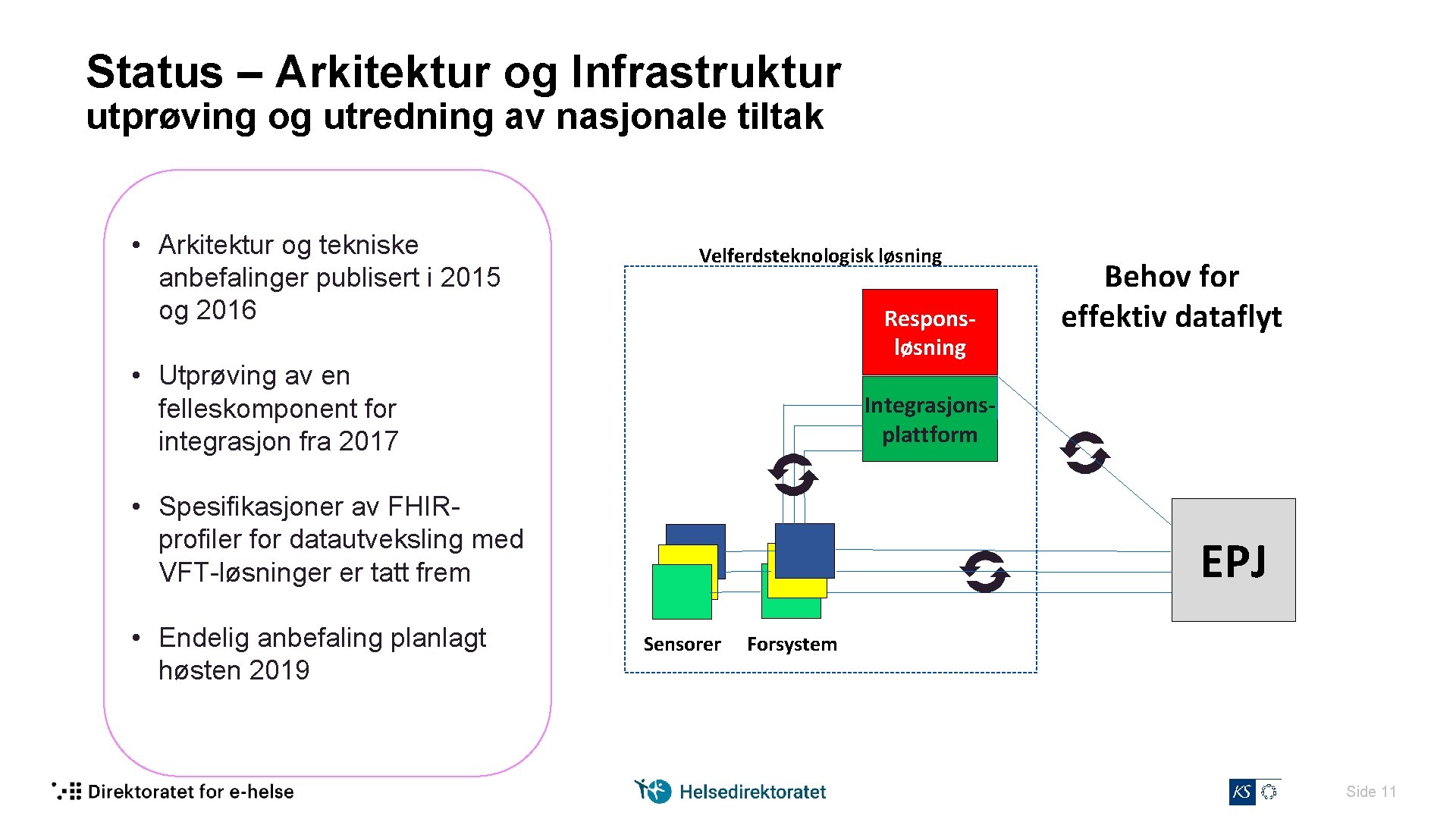 Status – Arkitektur og Infrastruktur
utprøving og utredning av nasjonale tiltak

• Arkitektur og tekniske anbefalinger publisert i 2015 og 2016

• Utprøving av en felleskomponent for integrasjon fra 2017

• Spesifikasjoner av FHIR-profiler for datautveksling med VFT-løsninger er tatt frem

• Endelig anbefaling planlagt høsten 2019

Velferdsteknologisk løsning

Respons-løsning

Integrasjons-plattform

Sensorer

Forsystem

Behov for effektiv dataflyt

EPJ

Direktoratet for e-helse

Helsedirektoratet

KS

Side 11